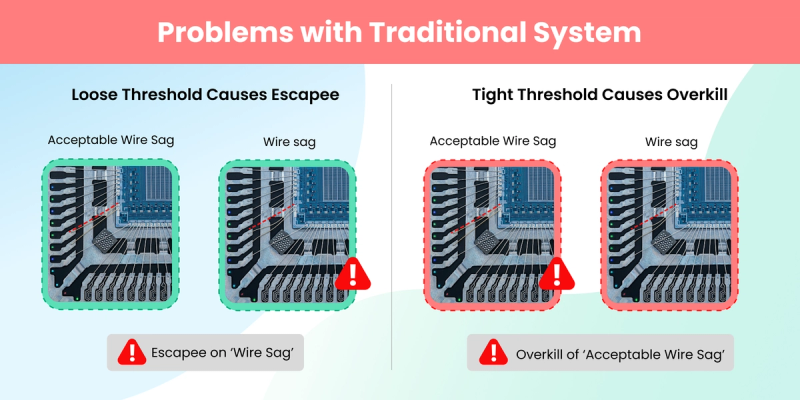 Problems with Traditional System

Loose Threshold Causes Escapee

Acceptable Wire Sag

Wire sag

Escapee on 'Wire Sag'

Tight Threshold Causes Overkill

Acceptable Wire Sag

Wire sag

Overkill of 'Acceptable Wire Sag'